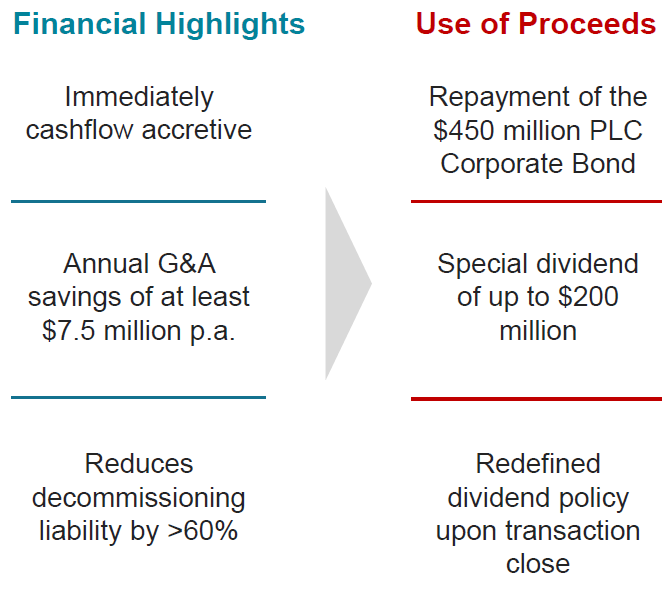 Financial Highlights

Immediately cashflow accretive

Annual G&A savings of at least \$7.5 million p.a.

Reduces decommissioning liability by >60%

Use of Proceeds

Repayment of the \$450 million PLC Corporate Bond

Special dividend of up to \$200 million

Redefined dividend policy upon transaction close